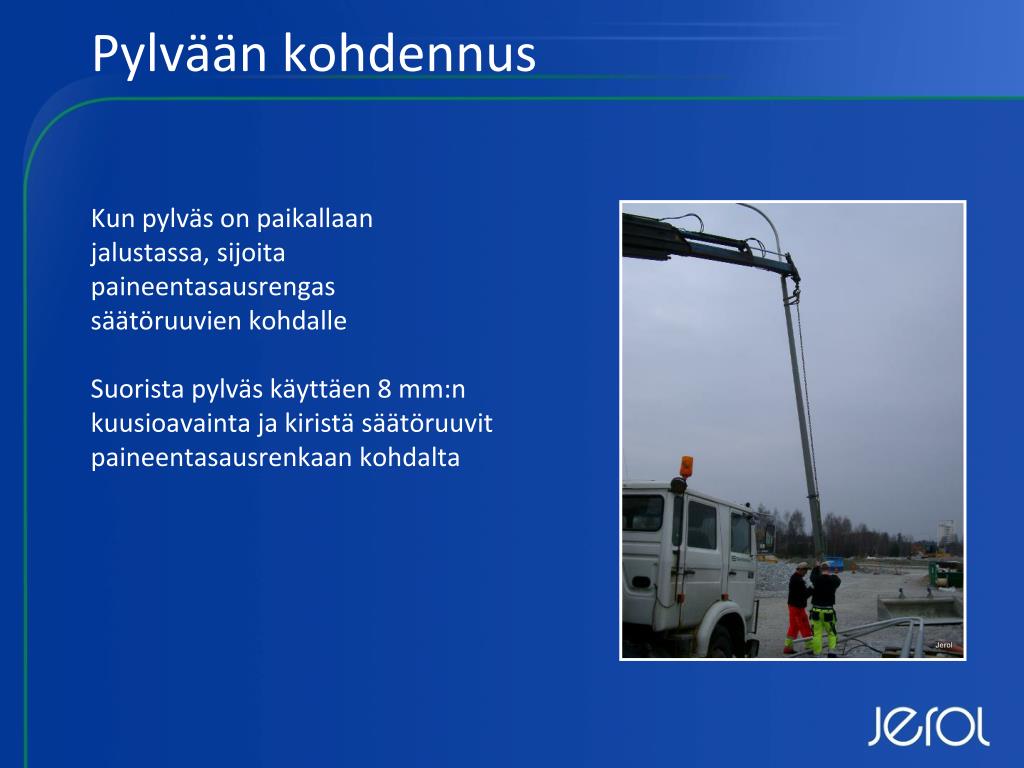 Pylvään kohdennus

Kun pylväs on paikallaan jalustassa, sijoita paineentasausrengas säätöruuvien kohdalle

Suorista pylväs käyttäen 8 mm:n kuusioavainta ja kiristä säätöruuvit paineentasausrenkaan kohdalta

Jerol

Jerol